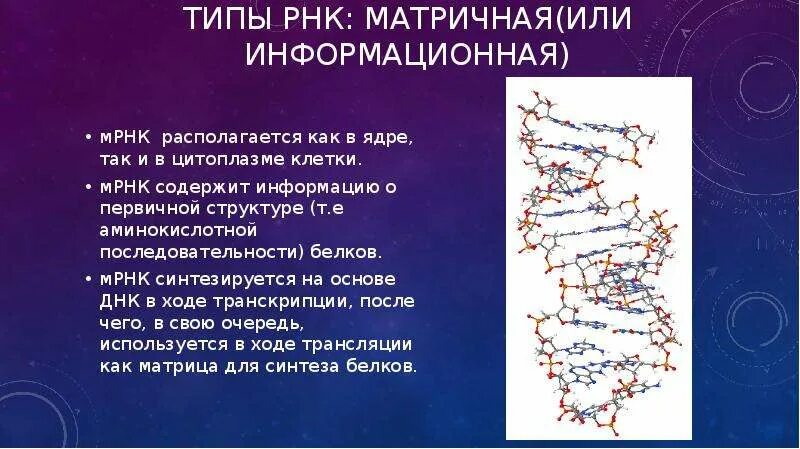 ТИПЫ РНК: МАТРИЧНАЯ(ИЛИ ИНФОРМАЦИОННАЯ)

• мРНК располагается как в ядре, так и в цитоплазме клетки.
• мРНК содержит информацию о первичной структуре (т.е аминокислотной последовательности) белков.
• мРНК синтезируется на основе ДНК в ходе транскрипции, после чего, в свою очередь, используется в ходе трансляции как матрица для синтеза белков.